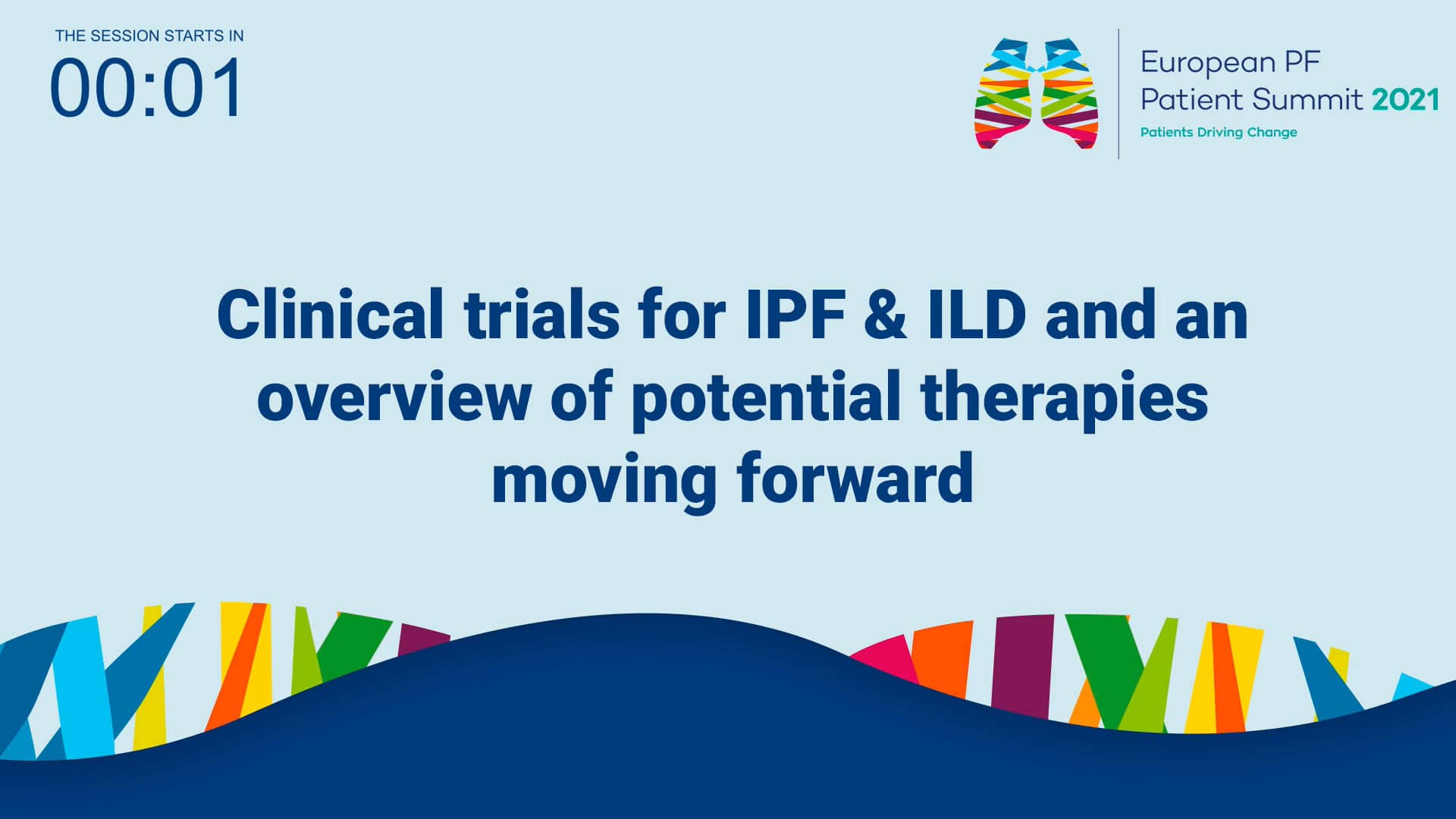 THE SESSION STARTS IN
00:01

European PF
Patient Summit 2021
Patients Driving Change

Clinical trials for IPF & ILD and an overview of potential therapies moving forward